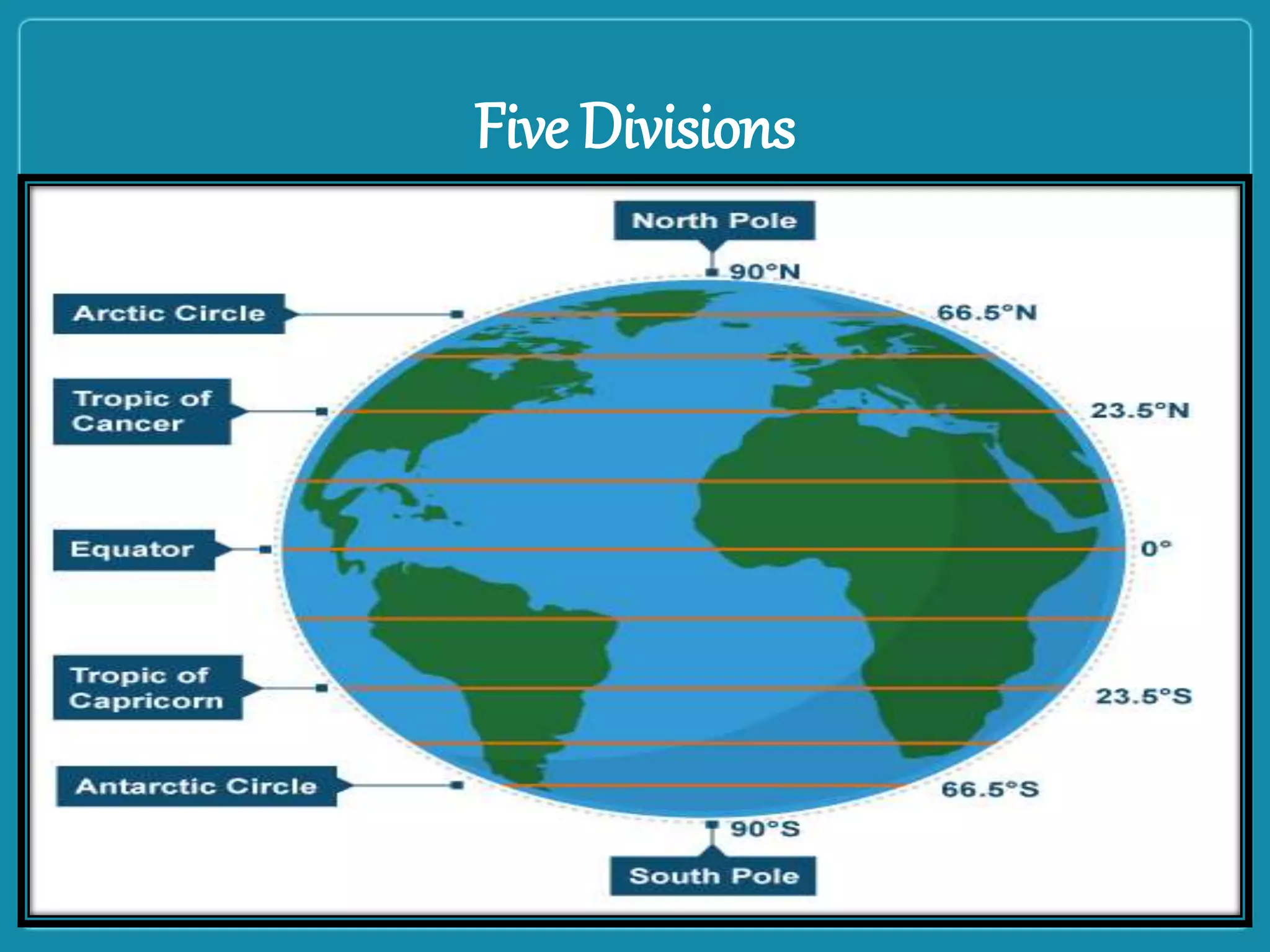 Five Divisions

North Pole

90°N

Arctic Circle

66.5°N

Tropic of Cancer

23.5°N

Equator

0°

Tropic of Capricorn

23.5°S

Antarctic Circle

66.5°S

90°S

South Pole